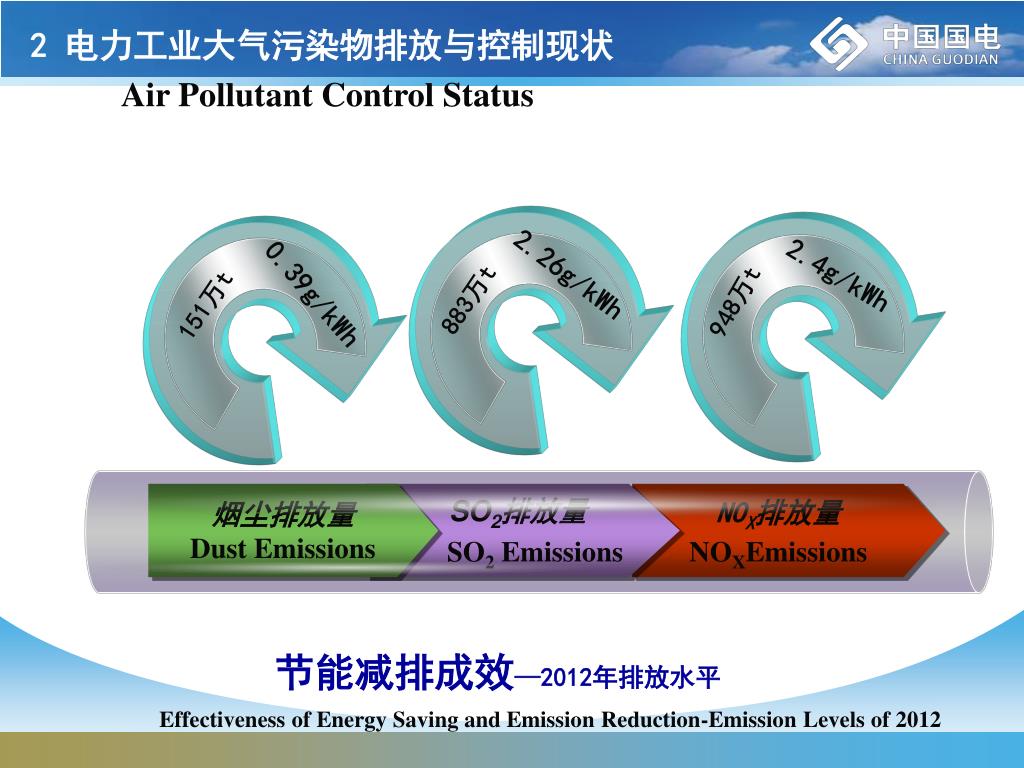 2 电力工业大气污染物排放与控制现状

中国国电
CHINA GUODIAN

Air Pollutant Control Status

151万t
0.39g/kWh

883万t
2.26g/kWh

948万t
2.4g/kWh

烟尘排放量
Dust Emissions

$SO_2$排放量
$SO_2$ Emissions

$NO_X$排放量
$NO_X$Emissions

节能减排成效—2012年排放水平

Effectiveness of Energy Saving and Emission Reduction-Emission Levels of 2012